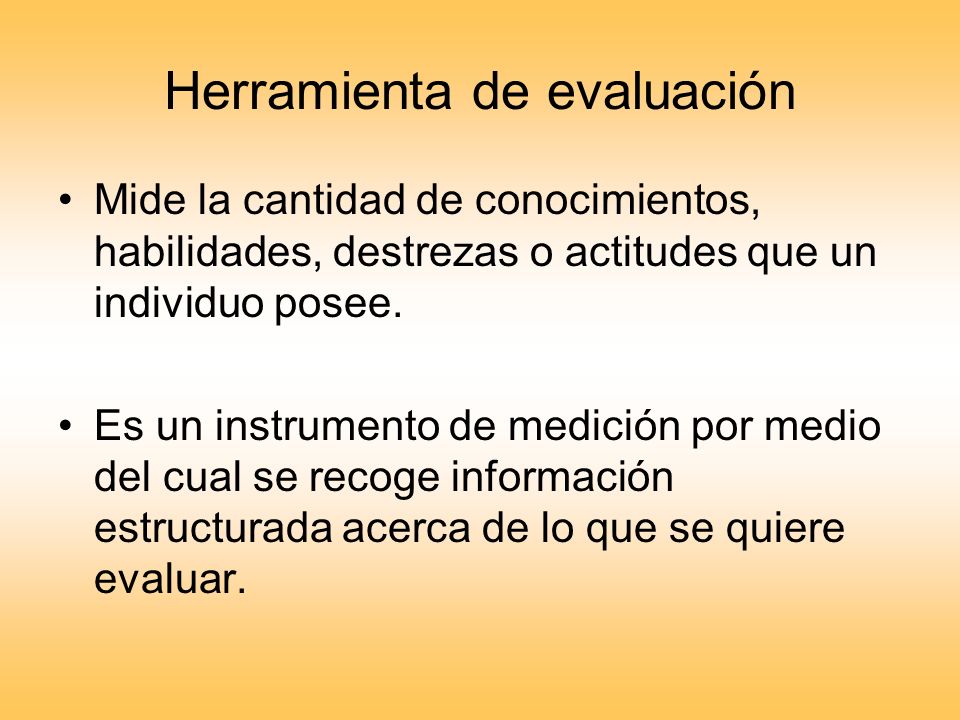 Herramienta de evaluación

• Mide la cantidad de conocimientos, habilidades, destrezas o actitudes que un individuo posee.

• Es un instrumento de medición por medio del cual se recoge información estructurada acerca de lo que se quiere evaluar.